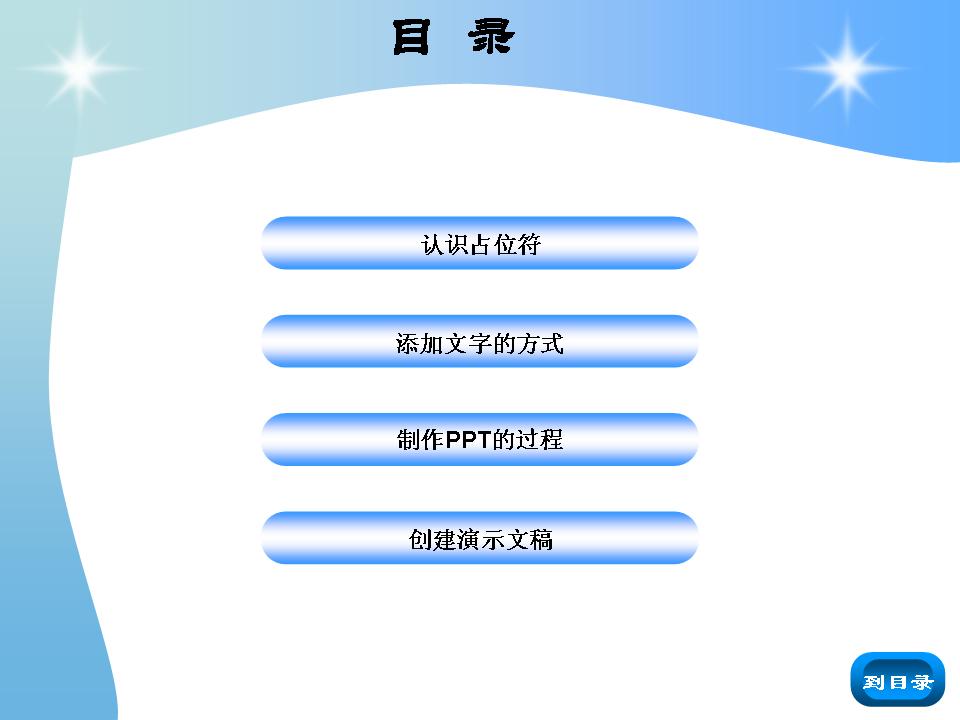 目 录

认识占位符

添加文字的方式

制作PPT的过程

创建演示文稿

到目录